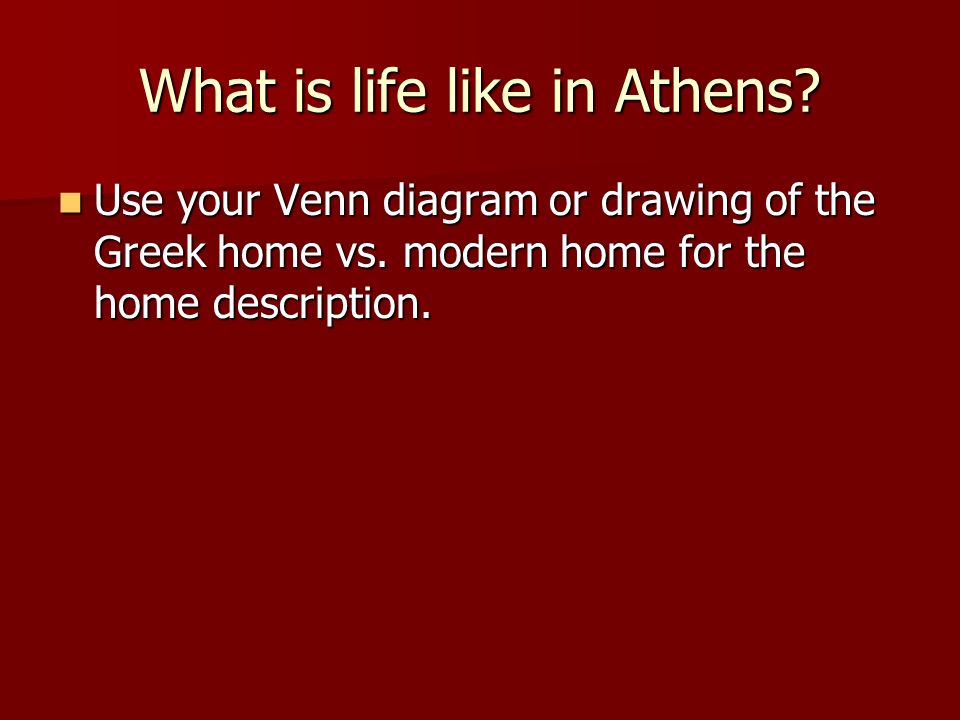 What is life like in Athens?

Use your Venn diagram or drawing of the Greek home vs. modern home for the home description.